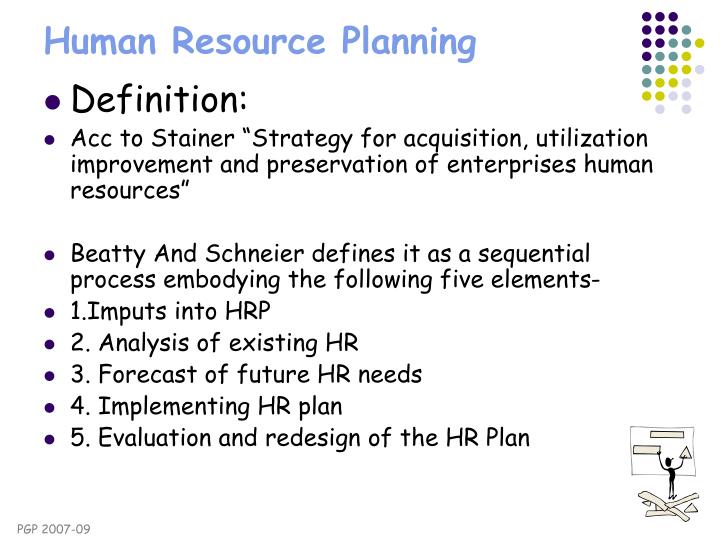 Human Resource Planning

- Definition:
- Acc to Stainer “Strategy for acquisition, utilization improvement and preservation of enterprises human resources”

- Beatty And Schneier defines it as a sequential process embodying the following five elements-
- 1.Imputs into HRP
- 2. Analysis of existing HR
- 3. Forecast of future HR needs
- 4. Implementing HR plan
- 5. Evaluation and redesign of the HR Plan

PGP 2007-09